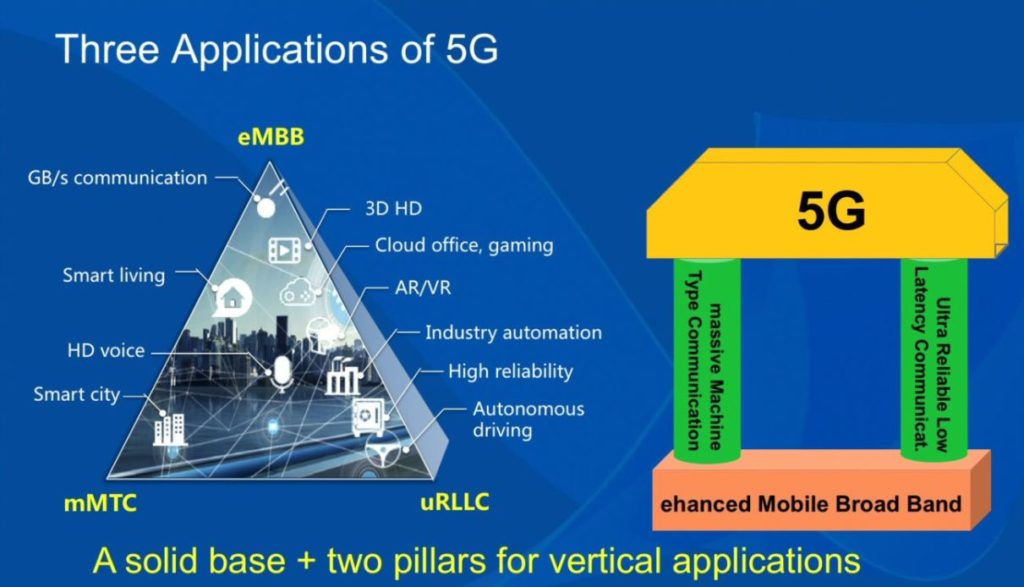 Three Applications of 5G

eMBB

GB/s communication

3D HD

Cloud office, gaming

Smart living

AR/VR

Industry automation

HD voice

High reliability

Smart city

Autonomous driving

mMTC

uRLLC

5G

massive Machine Type Communication

Ultra Reliable Low Latency Communicat.

ehanced Mobile Broad Band

A solid base + two pillars for vertical applications